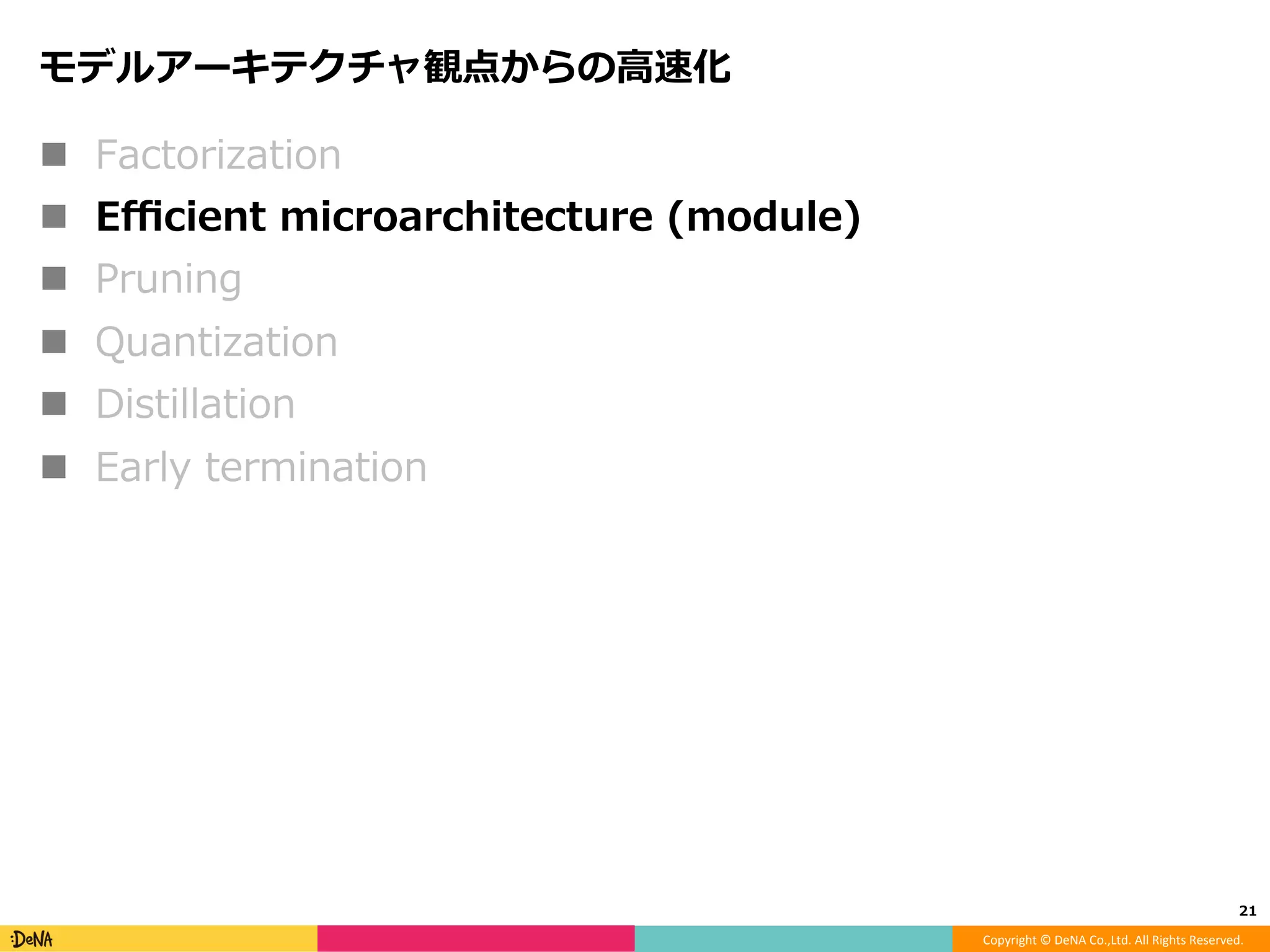 モデルアーキテクチャ観点からの高速化

■ Factorization
■ Efficient microarchitecture (module)
■ Pruning
■ Quantization
■ Distillation
■ Early termination

21

:DeNA

Copyright © DeNA Co.,Ltd. All Rights Reserved.